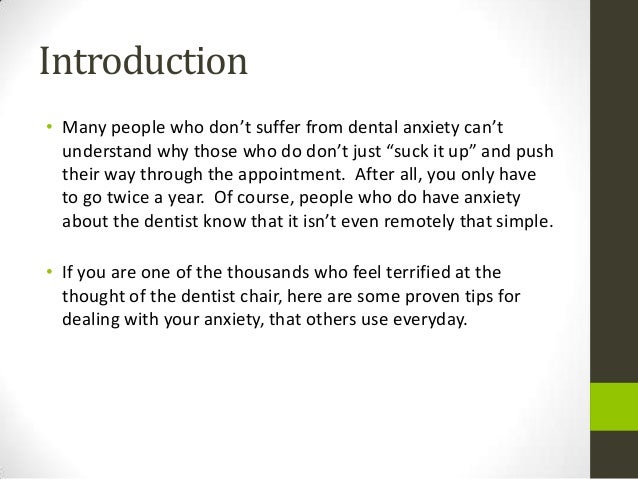 Introduction

• Many people who don’t suffer from dental anxiety can’t understand why those who do don’t just “suck it up” and push their way through the appointment. After all, you only have to go twice a year. Of course, people who do have anxiety about the dentist know that it isn’t even remotely that simple.

• If you are one of the thousands who feel terrified at the thought of the dentist chair, here are some proven tips for dealing with your anxiety, that others use everyday.